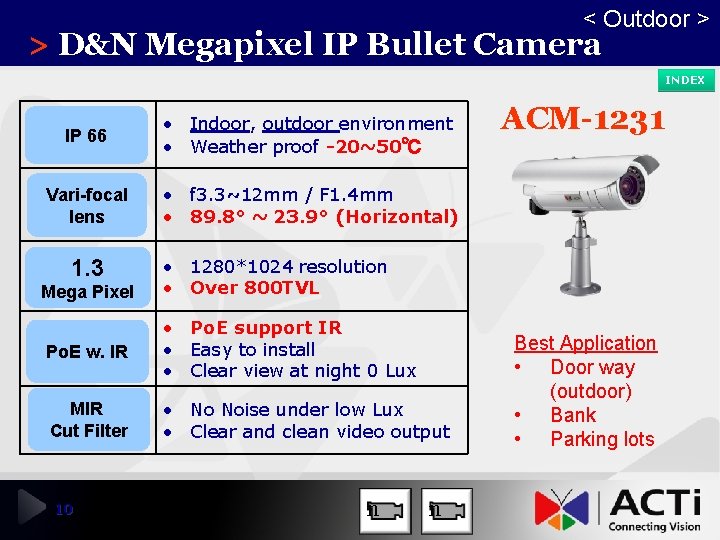 < Outdoor >

> D&N Megapixel IP Bullet Camera

INDEX

| IP 66 | • Indoor, outdoor environment<br>• Weather proof -20~50℃ |
|---|---|
| Vari-focal lens | • f3.3~12mm / F1.4mm<br>• 89.8° ~ 23.9° (Horizontal) |
| 1.3 Mega Pixel | • 1280*1024 resolution<br>• Over 800TVL |
| PoE w. IR | • PoE support IR<br>• Easy to install<br>• Clear view at night 0 Lux |
| MIR Cut Filter | • No Noise under low Lux<br>• Clear and clean video output |

ACM-1231

Best Application
• Door way (outdoor)
• Bank
• Parking lots

10

ACTi
Connecting Vision